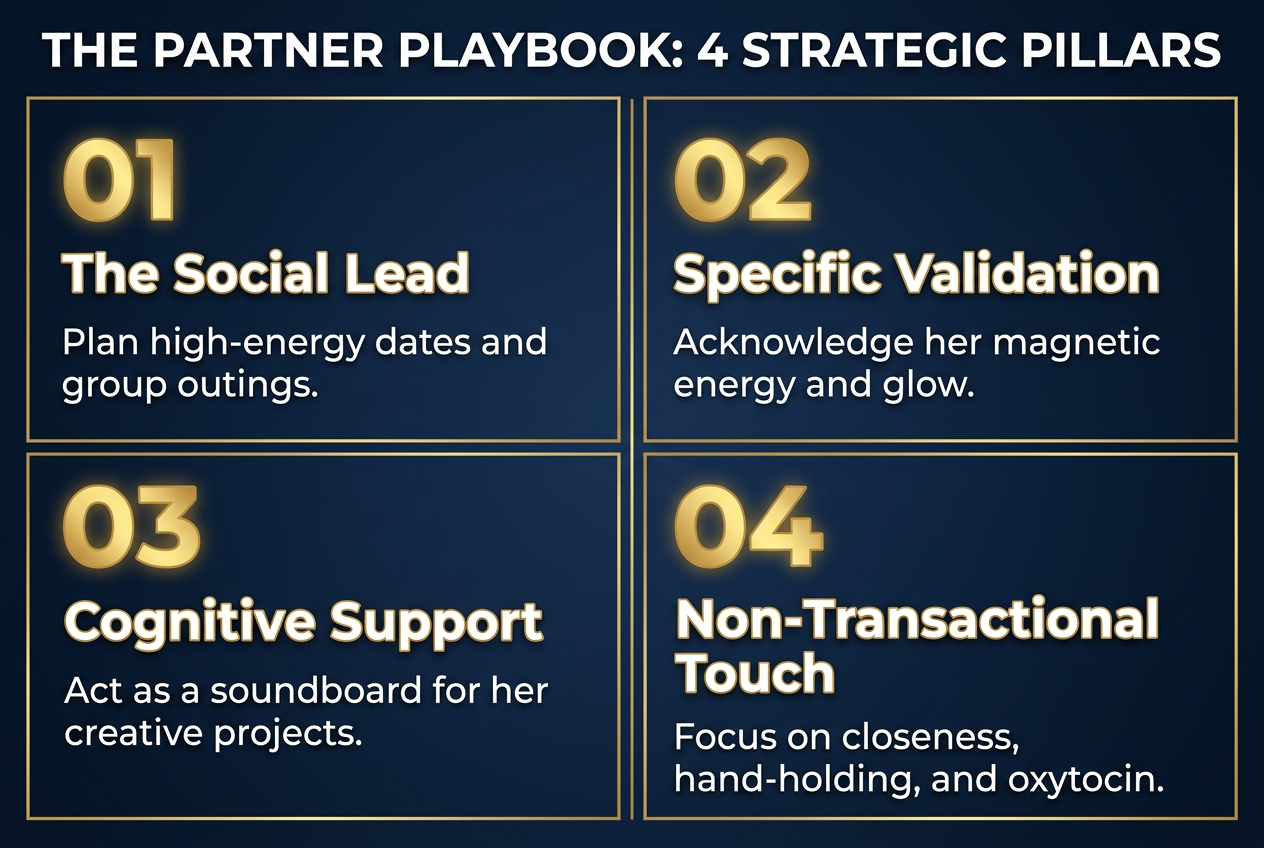 THE PARTNER PLAYBOOK: 4 STRATEGIC PILLARS

01

The Social Lead

Plan high-energy dates and group outings.

02

Specific Validation

Acknowledge her magnetic energy and glow.

03

Cognitive Support

Act as a soundboard for her creative projects.

04

Non-Transactional Touch

Focus on closeness, hand-holding, and oxytocin.